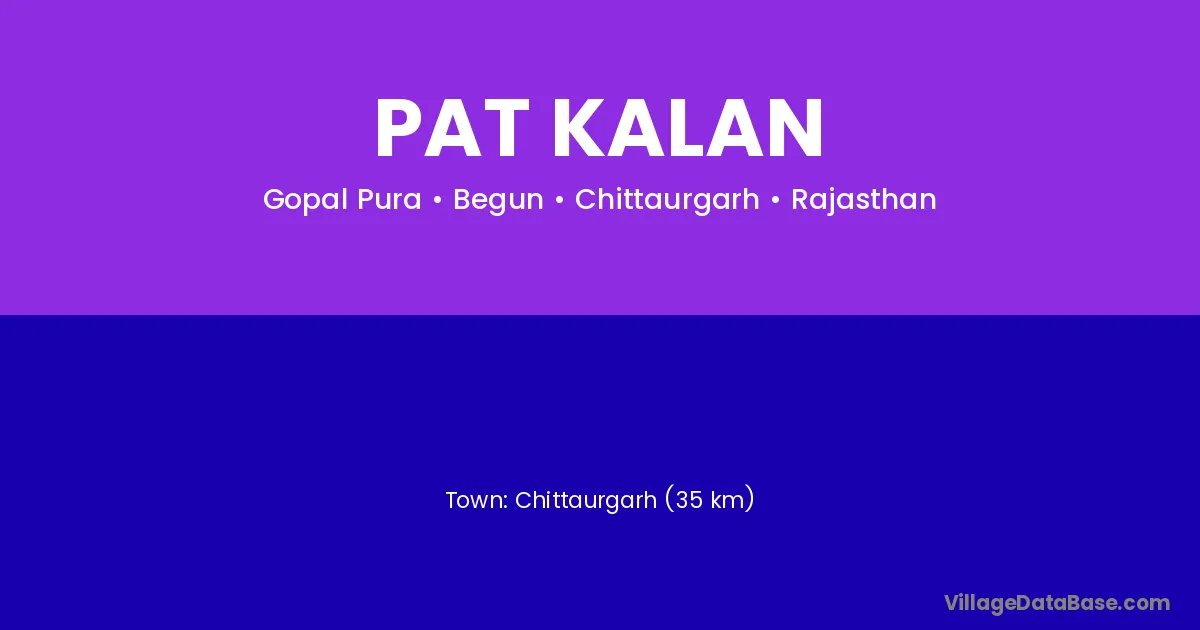 PAT KALAN

Gopal Pura • Begun • Chittaurgarh • Rajasthan

Town: Chittaurgarh (35 km)

VillageDataBase.com